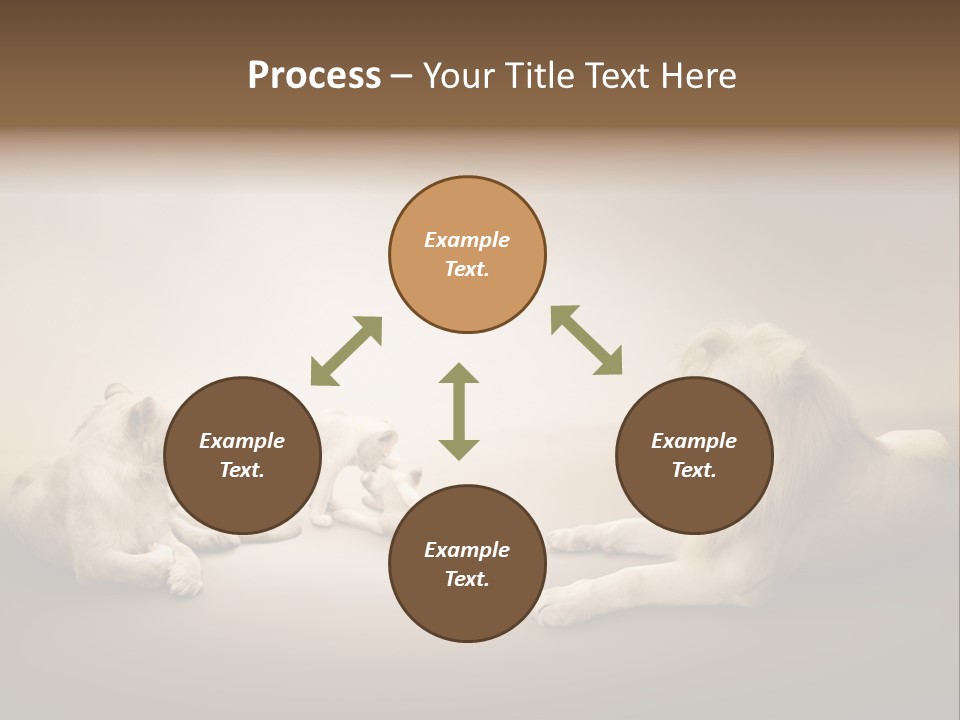 Process – Your Title Text Here

Example Text.

Example Text.

Example Text.

Example Text.